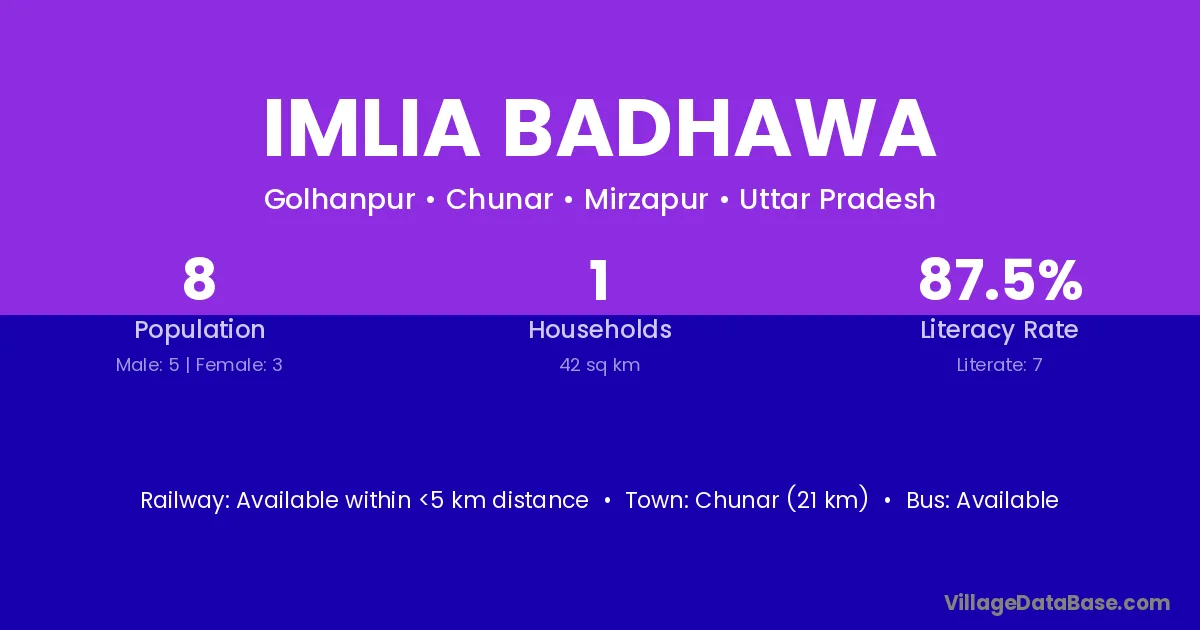 IMLIA BADHAWA

Golhanpur • Chunar • Mirzapur • Uttar Pradesh

8
Population
Male: 5 | Female: 3

1
Households
42 sq km

87.5%
Literacy Rate
Literate: 7

Railway: Available within <5 km distance • Town: Chunar (21 km) • Bus: Available

VillageDataBase.com